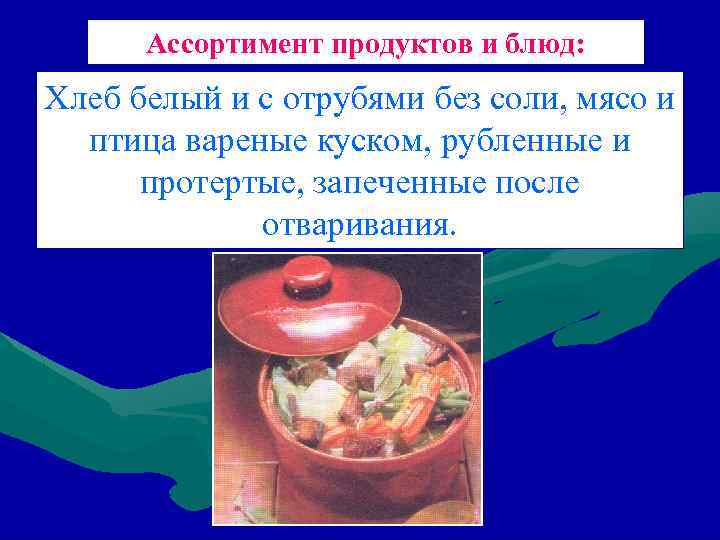 Ассортимент продуктов и блюд:

Хлеб белый и с отрубями без соли, мясо и птица вареные куском, рубленные и протертые, запеченные после отваривания.